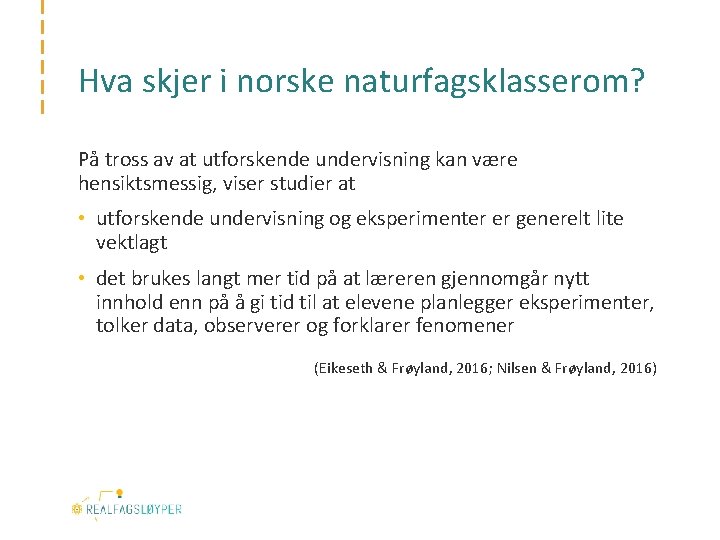 Hva skjer i norske naturfagsklasserom?

På tross av at utforskende undervisning kan være hensiktsmessig, viser studier at

• utforskende undervisning og eksperimenter er generelt lite vektlagt

• det brukes langt mer tid på at læreren gjennomgår nytt innhold enn på å gi tid til at elevene planlegger eksperimenter, tolker data, observerer og forklarer fenomener

(Eikeseth & Frøyland, 2016; Nilsen & Frøyland, 2016)

REALFAGSLØYPER